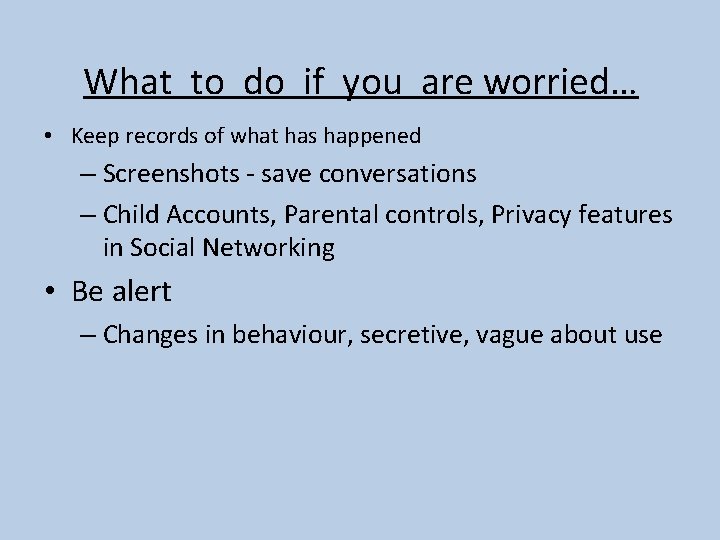 What to do if you are worried…

• Keep records of what has happened
– Screenshots - save conversations
– Child Accounts, Parental controls, Privacy features in Social Networking

• Be alert
– Changes in behaviour, secretive, vague about use